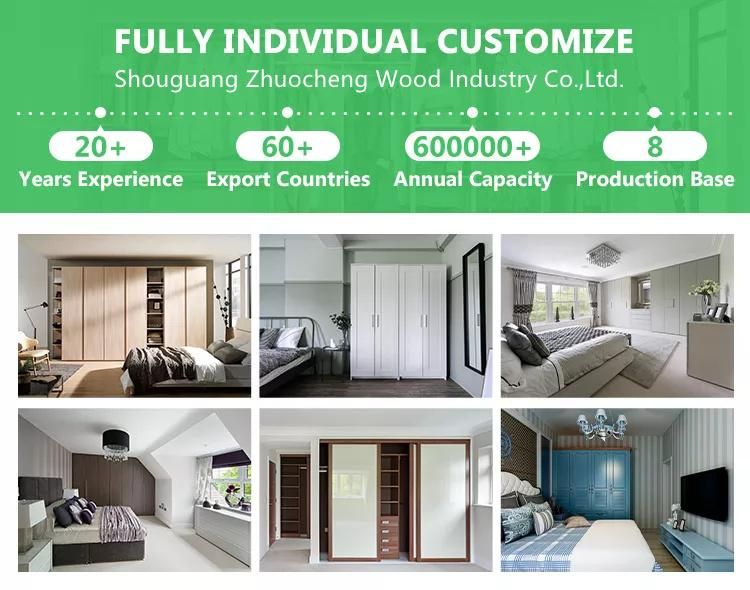 FULLY INDIVIDUAL CUSTOMIZE
Shouguang Zhuocheng Wood Industry Co.,Ltd.

20+
Years Experience

60+
Export Countries

600000+
Annual Capacity

8
Production Base